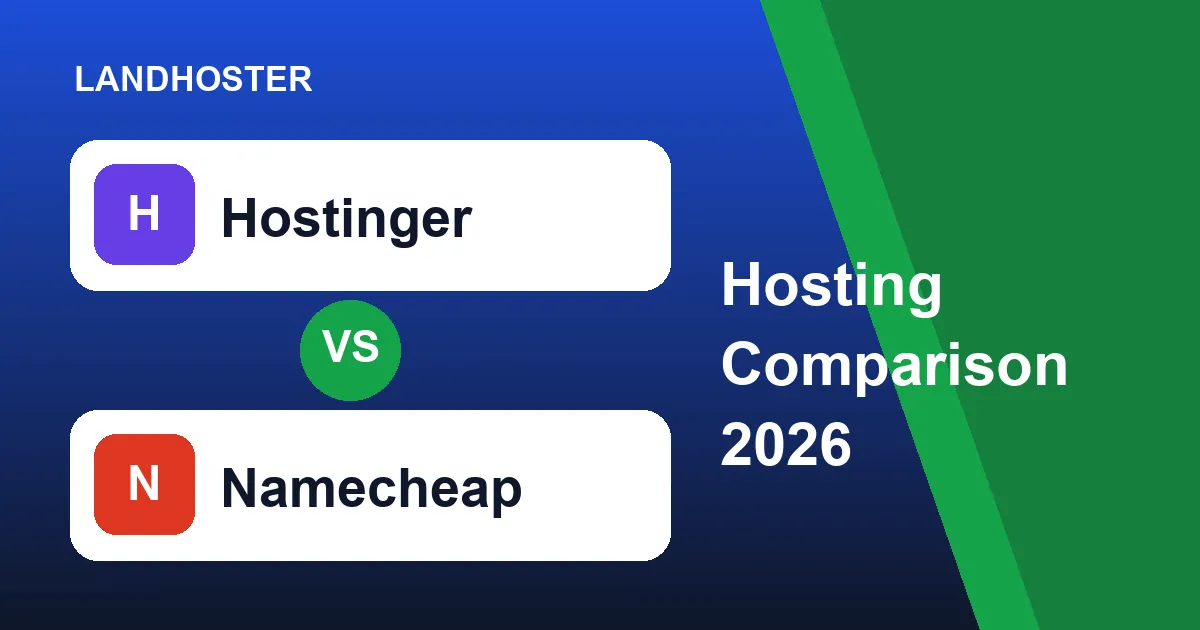 LANDHOSTER

H Hostinger

VS

N Namecheap

Hosting Comparison 2026